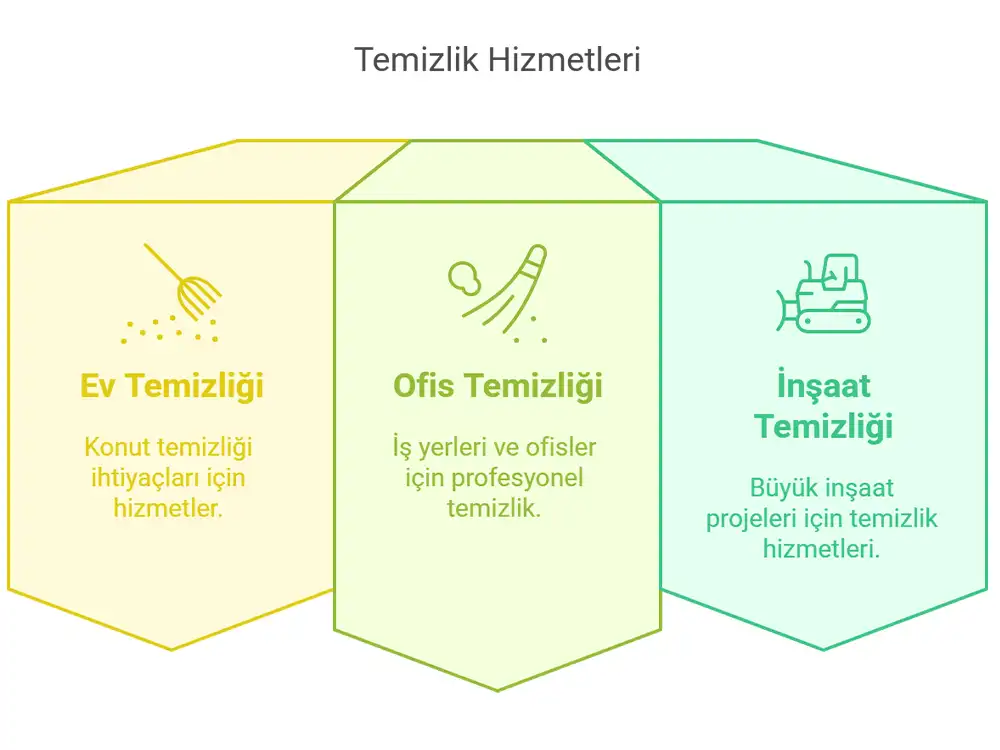 Temizlik Hizmetleri

Ev Temizliği

Konut temizliği ihtiyaçları için hizmetler.

Ofis Temizliği

İş yerleri ve ofisler için profesyonel temizlik.

İnşaat Temizliği

Büyük inşaat projeleri için temizlik hizmetleri.